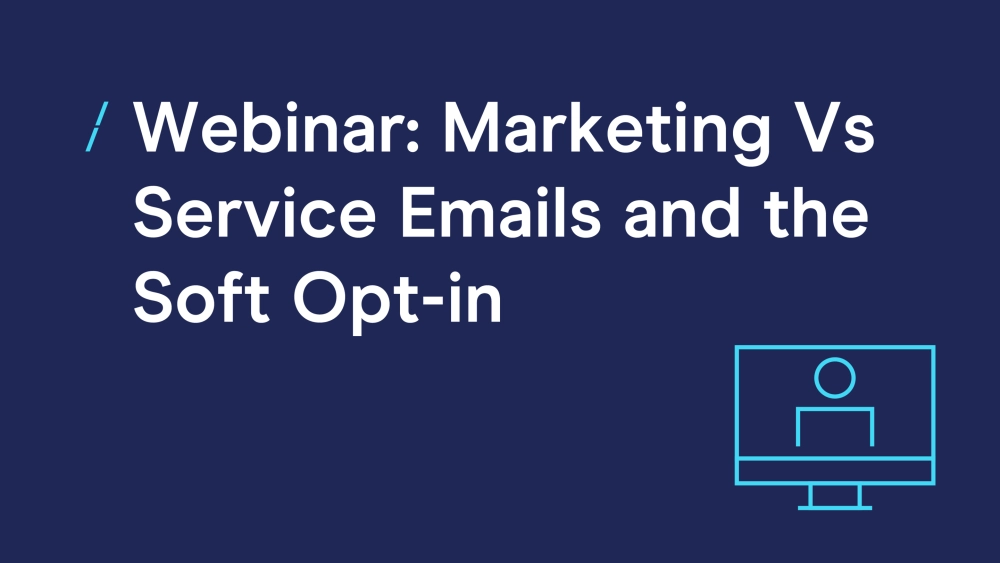 / Webinar: Marketing Vs Service Emails and the Soft Opt-in